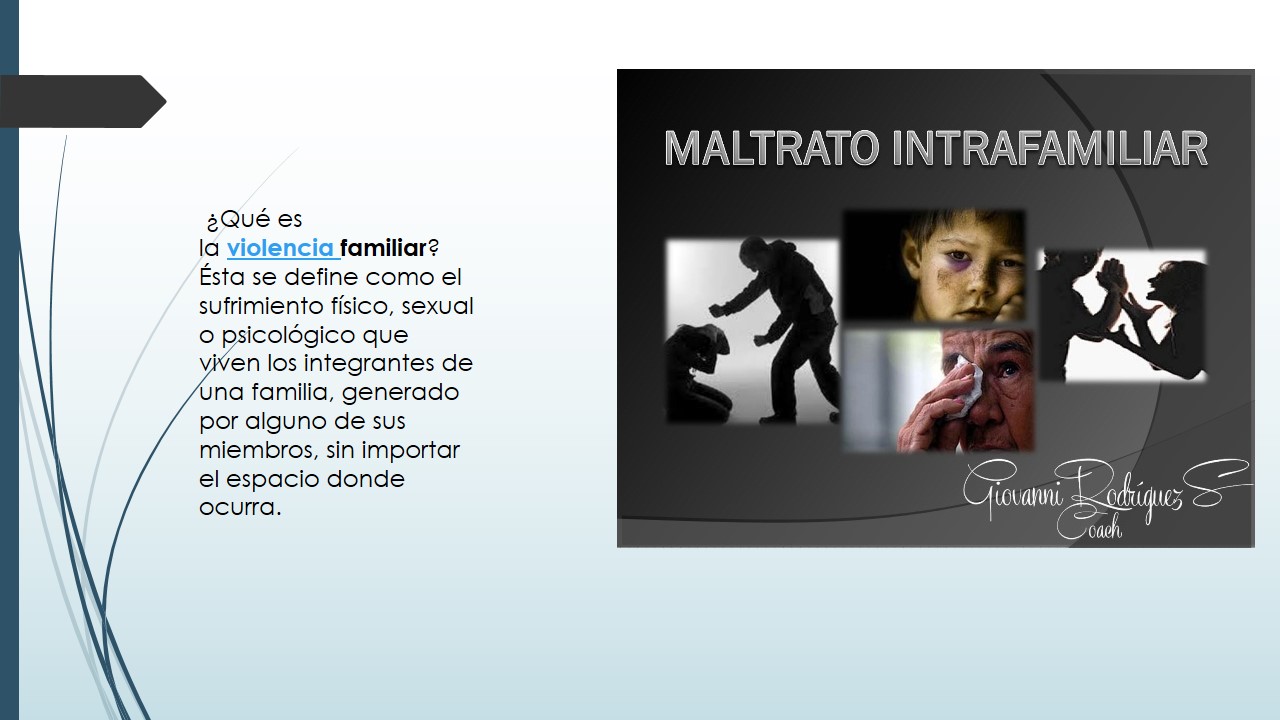 ¿Qué es la violencia familiar? Ésta se define como el sufrimiento físico, sexual o psicológico que viven los integrantes de una familia, generado por alguno de sus miembros, sin importar el espacio donde ocurra.

MALTRATO INTRAFAMILIAR

Giovanni Rodríguez S
Coach